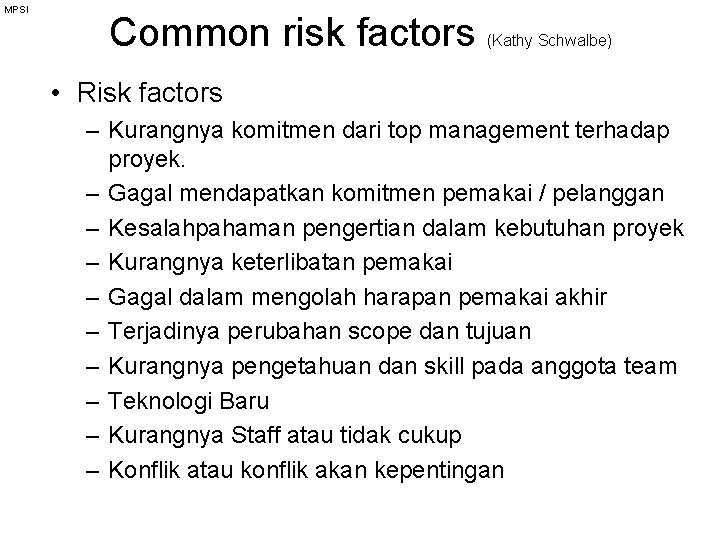 MPSI

Common risk factors (Kathy Schwalbe)

• Risk factors
– Kurangnya komitmen dari top management terhadap proyek.
– Gagal mendapatkan komitmen pemakai / pelanggan
– Kesalahpahaman pengertian dalam kebutuhan proyek
– Kurangnya keterlibatan pemakai
– Gagal dalam mengolah harapan pemakai akhir
– Terjadinya perubahan scope dan tujuan
– Kurangnya pengetahuan dan skill pada anggota team
– Teknologi Baru
– Kurangnya Staff atau tidak cukup
– Konflik atau konflik akan kepentingan